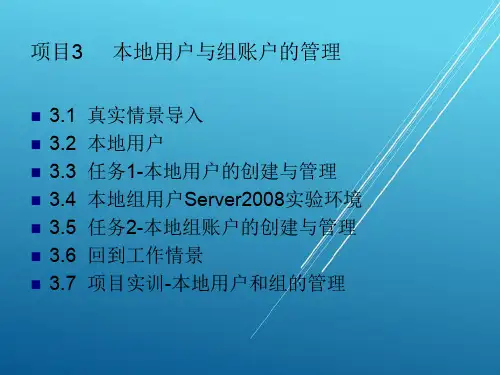 项目3　本地用户与组账户的管理

- 3.1 真实情景导入
- 3.2 本地用户
- 3.3 任务1-本地用户的创建与管理
- 3.4 本地组用户Server2008实验环境
- 3.5 任务2-本地组账户的创建与管理
- 3.6 回到工作情景
- 3.7 项目实训-本地用户和组的管理